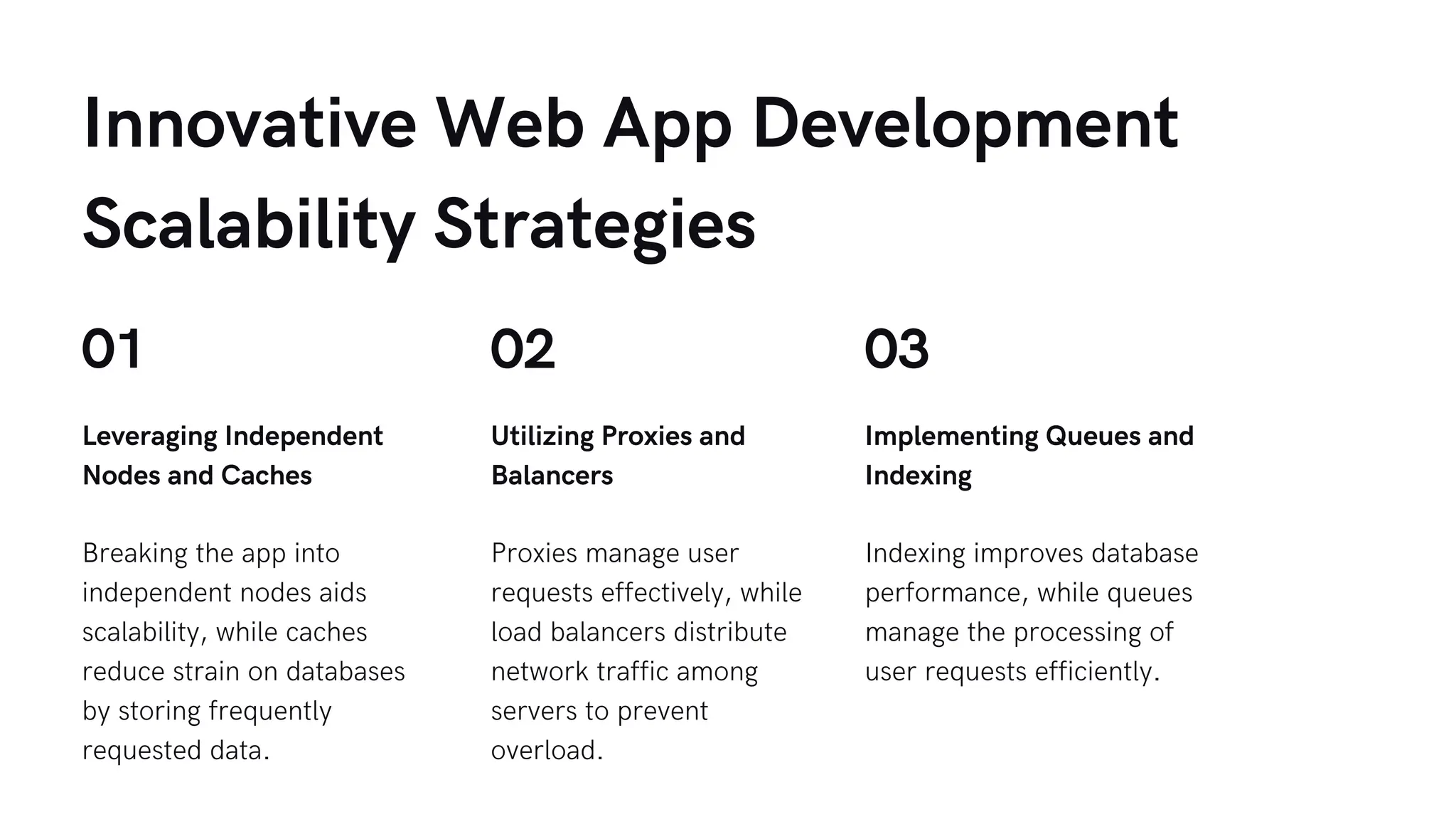 Innovative Web App Development Scalability Strategies

01

Leveraging Independent Nodes and Caches

Breaking the app into independent nodes aids scalability, while caches reduce strain on databases by storing frequently requested data.

02

Utilizing Proxies and Balancers

Proxies manage user requests effectively, while load balancers distribute network traffic among servers to prevent overload.

03

Implementing Queues and Indexing

Indexing improves database performance, while queues manage the processing of user requests efficiently.